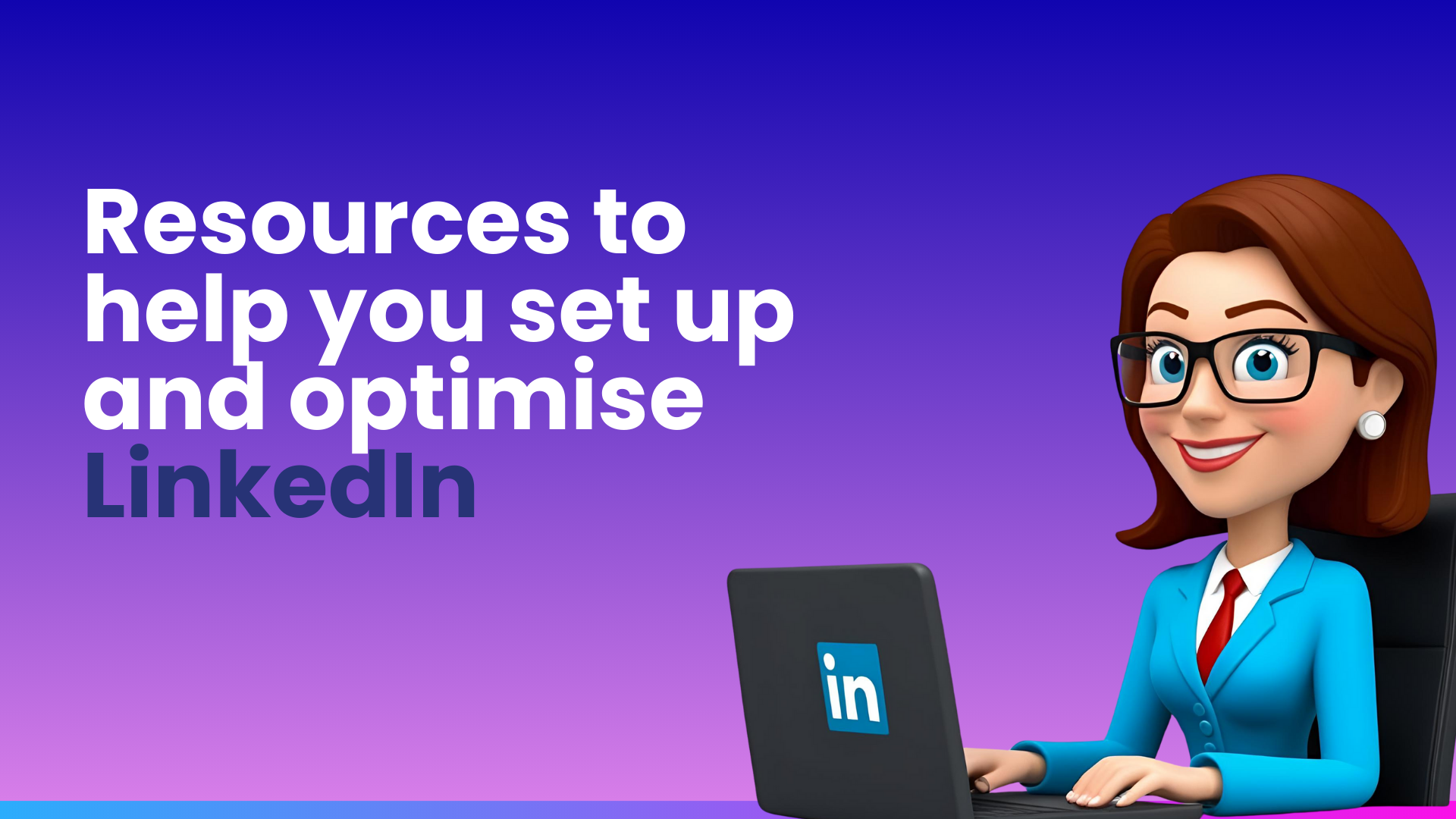 Resources to help you set up and optimise LinkedIn

in